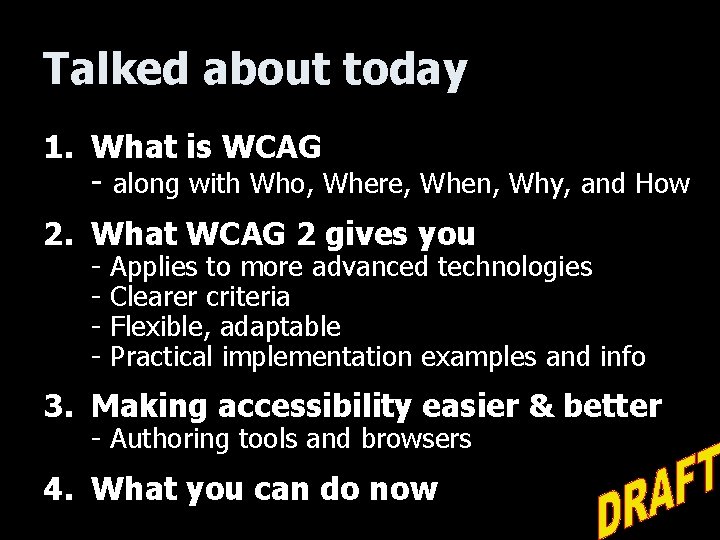 Talked about today

1. What is WCAG
- along with Who, Where, When, Why, and How

2. What WCAG 2 gives you
- Applies to more advanced technologies
- Clearer criteria
- Flexible, adaptable
- Practical implementation examples and info

3. Making accessibility easier & better
- Authoring tools and browsers

4. What you can do now

DRAFT